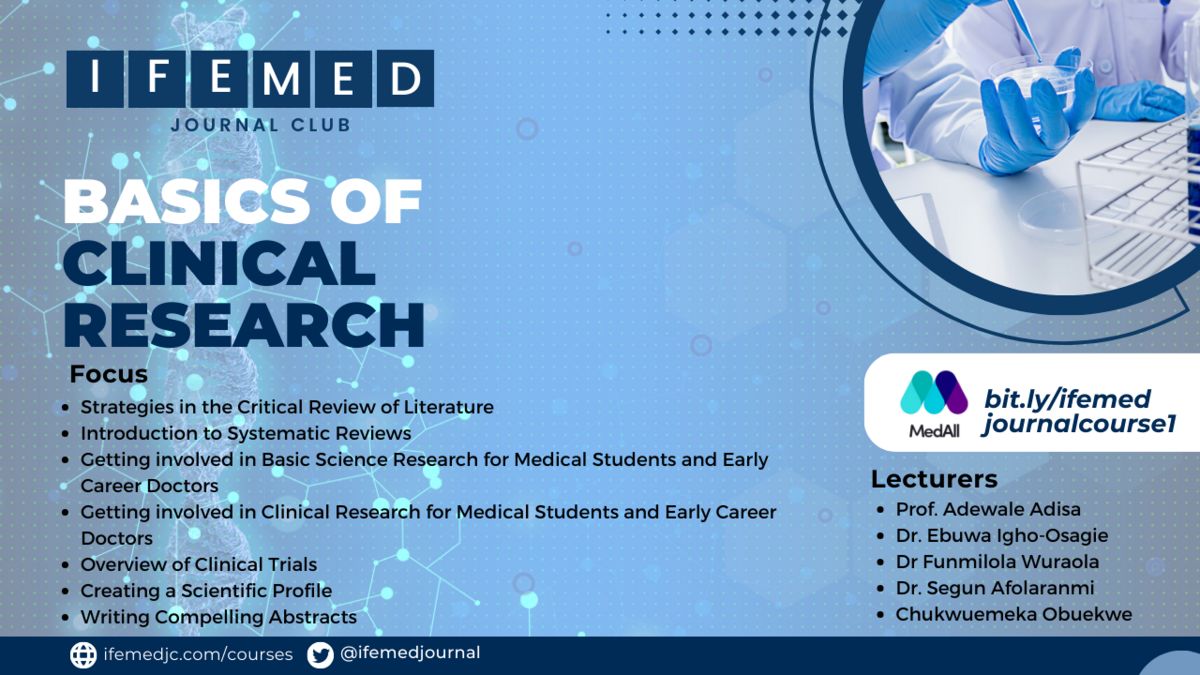 IFEMED
JOURNAL CLUB

BASICS OF CLINICAL RESEARCH

Focus
- Strategies in the Critical Review of Literature
- Introduction to Systematic Reviews
- Getting involved in Basic Science Research for Medical Students and Early Career Doctors
- Getting involved in Clinical Research for Medical Students and Early Career Doctors
- Overview of Clinical Trials
- Creating a Scientific Profile
- Writing Compelling Abstracts

MedAll
bit.ly/ifemed journalcourse1

Lecturers
- Prof. Adewale Adisa
- Dr. Ebuwa Igho-Osagie
- Dr Funmilola Wuraola
- Dr. Segun Afolaranmi
- Chukwuemeka Obuekwe

ifemedjc.com/courses
@ifemedjournal